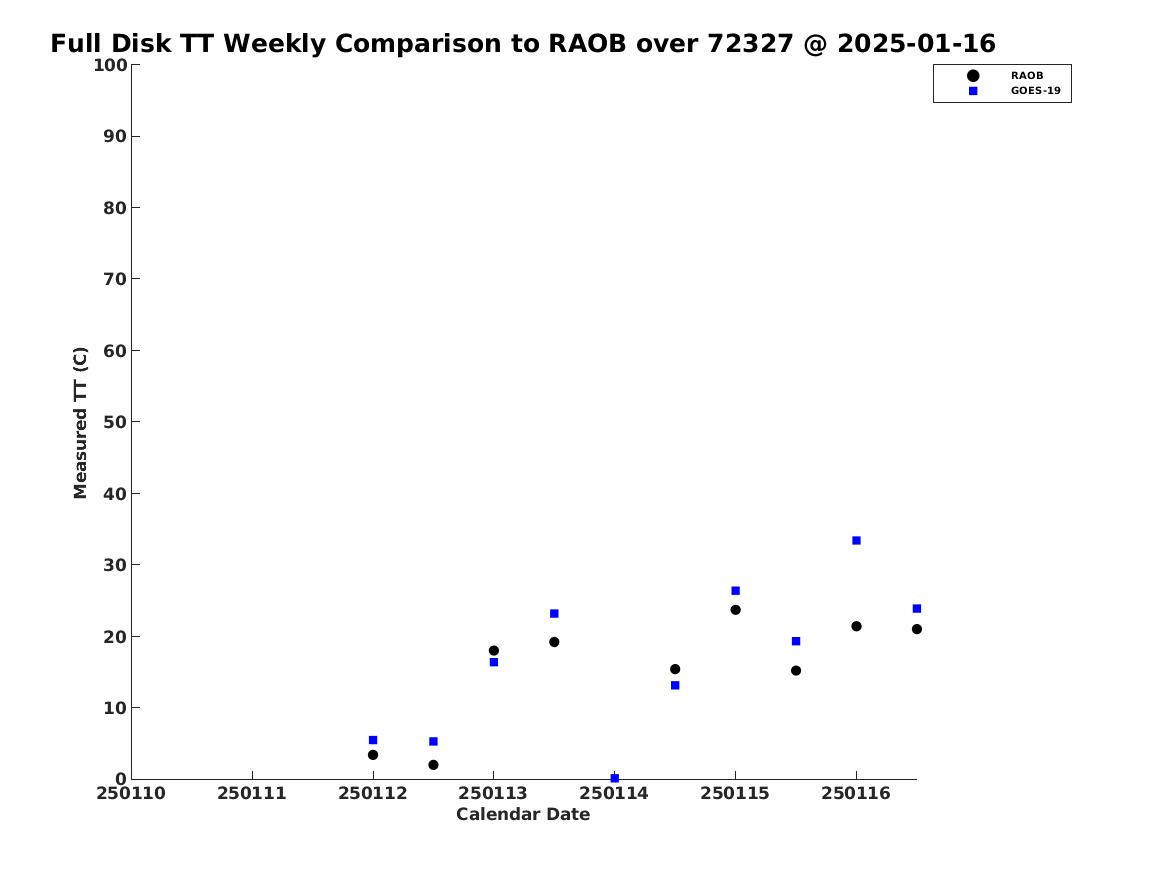 Full Disk TT Weekly Comparison to RAOB over 72327 @ 2025-01-16

RAOB
GOES-19

Measured TT (C)

100
90
80
70
60
50
40
30
20
10
0

250110 250111 250112 250113 250114 250115 250116

Calendar Date